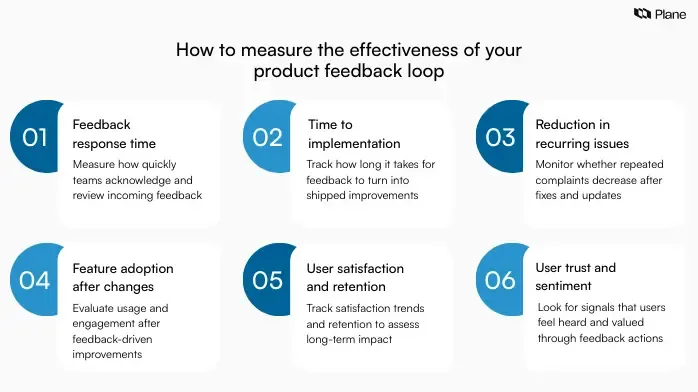 Plane

How to measure the effectiveness of your product feedback loop

01
Feedback response time
Measure how quickly teams acknowledge and review incoming feedback

02
Time to implementation
Track how long it takes for feedback to turn into shipped improvements

03
Reduction in recurring issues
Monitor whether repeated complaints decrease after fixes and updates

04
Feature adoption after changes
Evaluate usage and engagement after feedback-driven improvements

05
User satisfaction and retention
Track satisfaction trends and retention to assess long-term impact

06
User trust and sentiment
Look for signals that users feel heard and valued through feedback actions